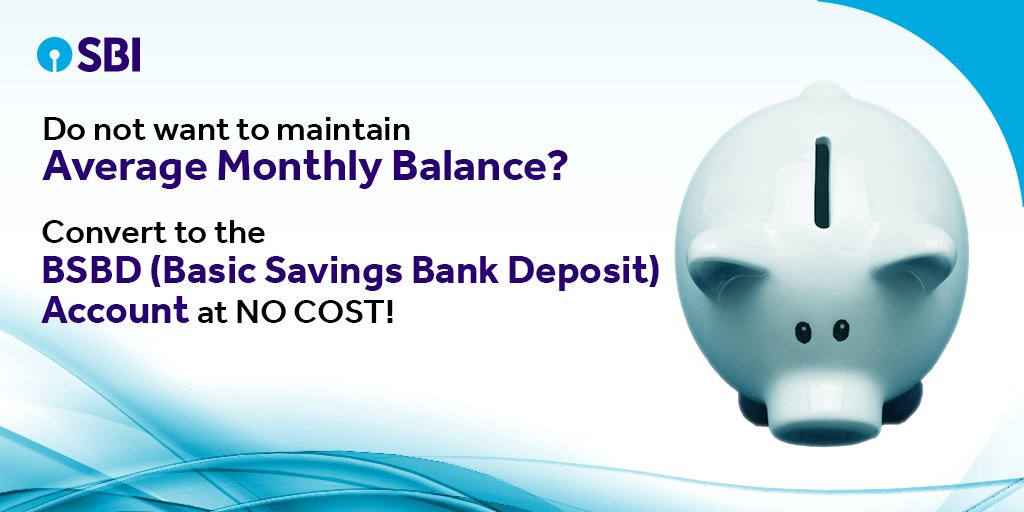 SBI

Do not want to maintain
Average Monthly Balance?

Convert to the
BSBD (Basic Savings Bank Deposit)
Account at NO COST!